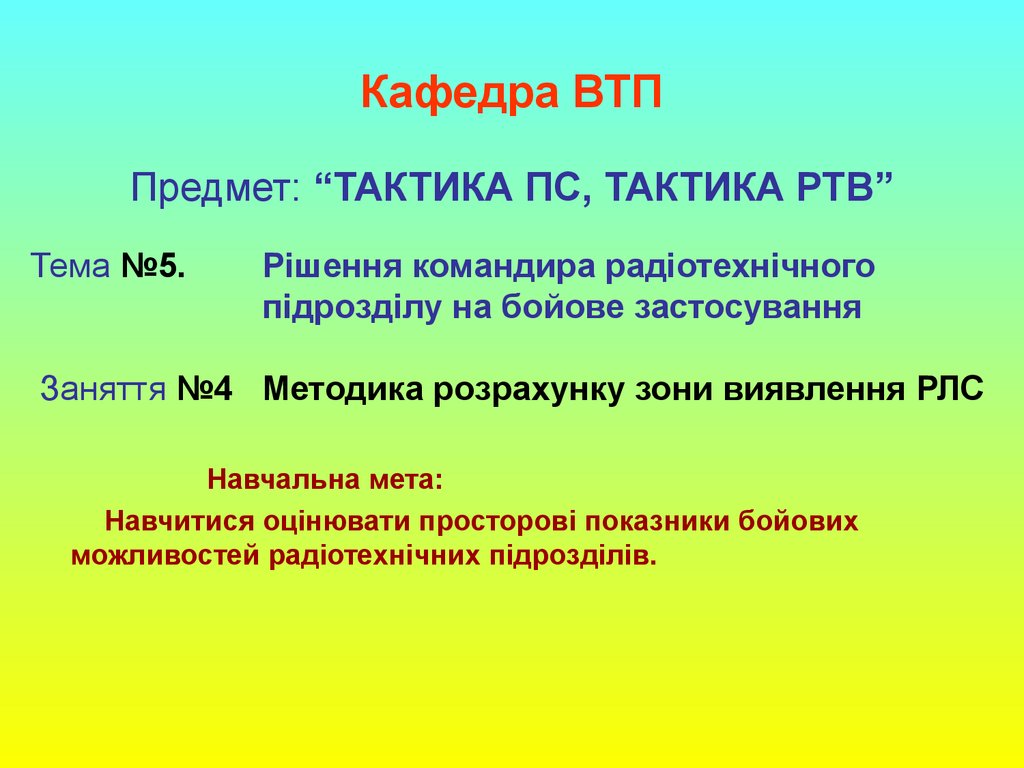 Кафедра ВТП

Предмет: “ТАКТИКА ПС, ТАКТИКА РТВ”

Тема №5. Рішення командира радіотехнічного підрозділу на бойове застосування

Заняття №4 Методика розрахунку зони виявлення РЛС

Навчальна мета:

Навчитися оцінювати просторові показники бойових можливостей радіотехнічних підрозділів.